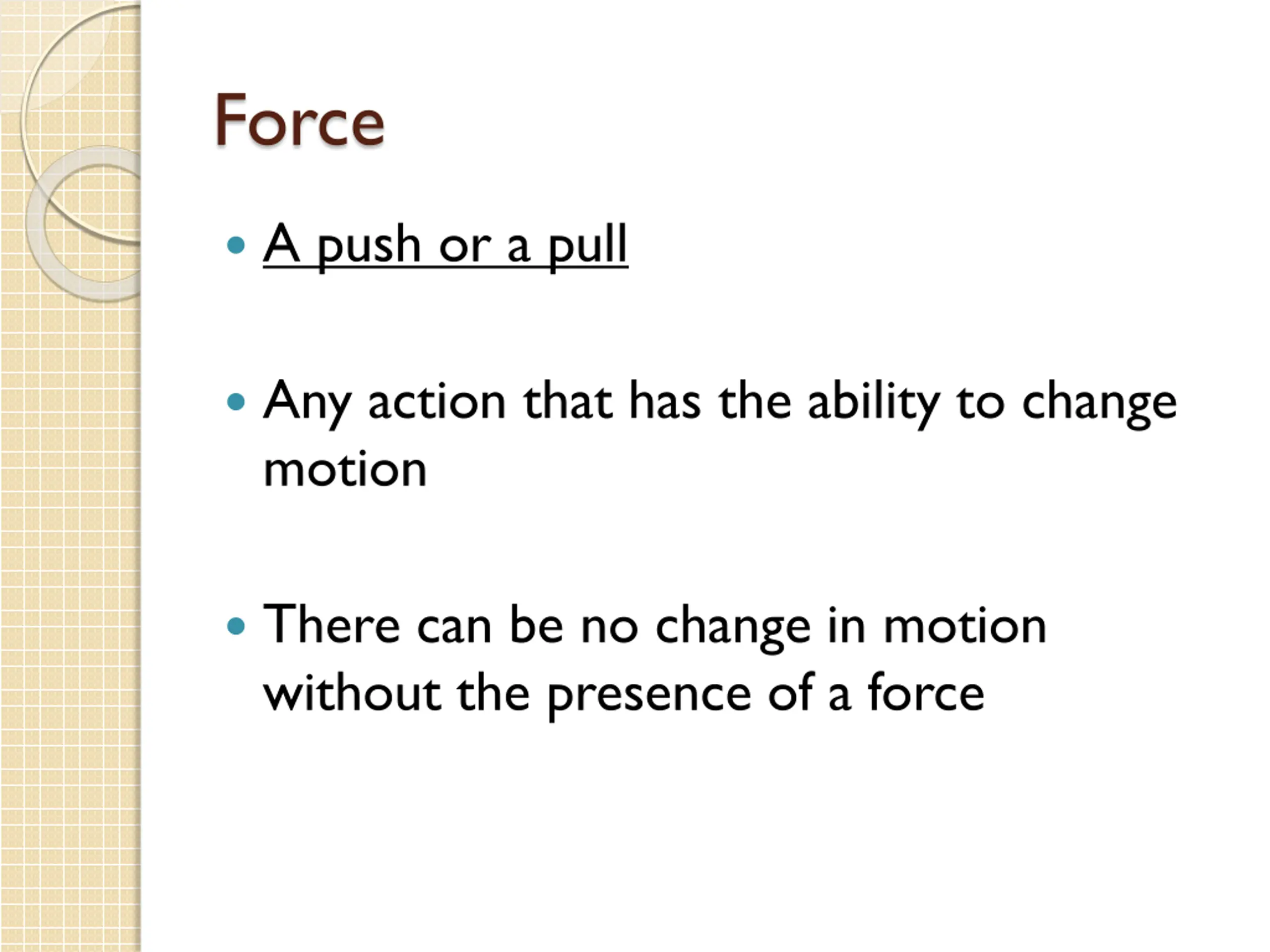 Force

• A push or a pull

• Any action that has the ability to change motion

• There can be no change in motion without the presence of a force